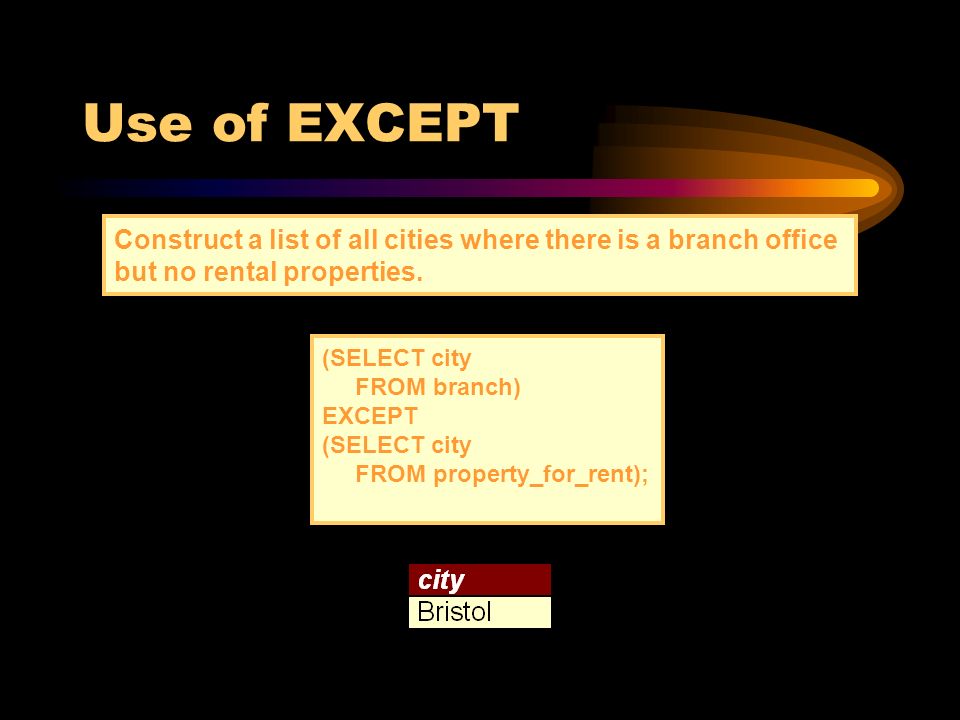 Use of EXCEPT

Construct a list of all cities where there is a branch office but no rental properties.

(SELECT city
FROM branch)
EXCEPT
(SELECT city
FROM property_for_rent);

| city |
|---|
| Bristol |